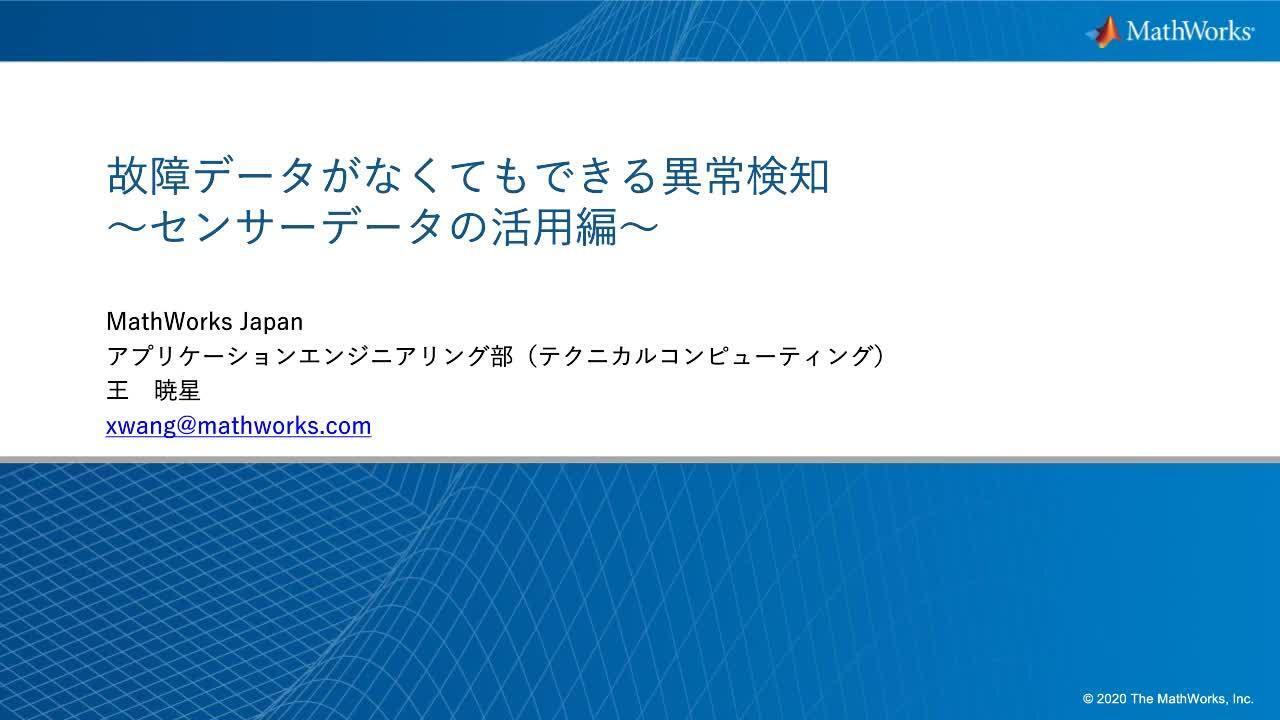 MathWorks®

故障データがなくてもできる異常検知
～センサーデータの活用編～

MathWorks Japan
アプリケーションエンジニアリング部（テクニカルコンピューティング）
王　暁星
xwang@mathworks.com

© 2020 The MathWorks, Inc.